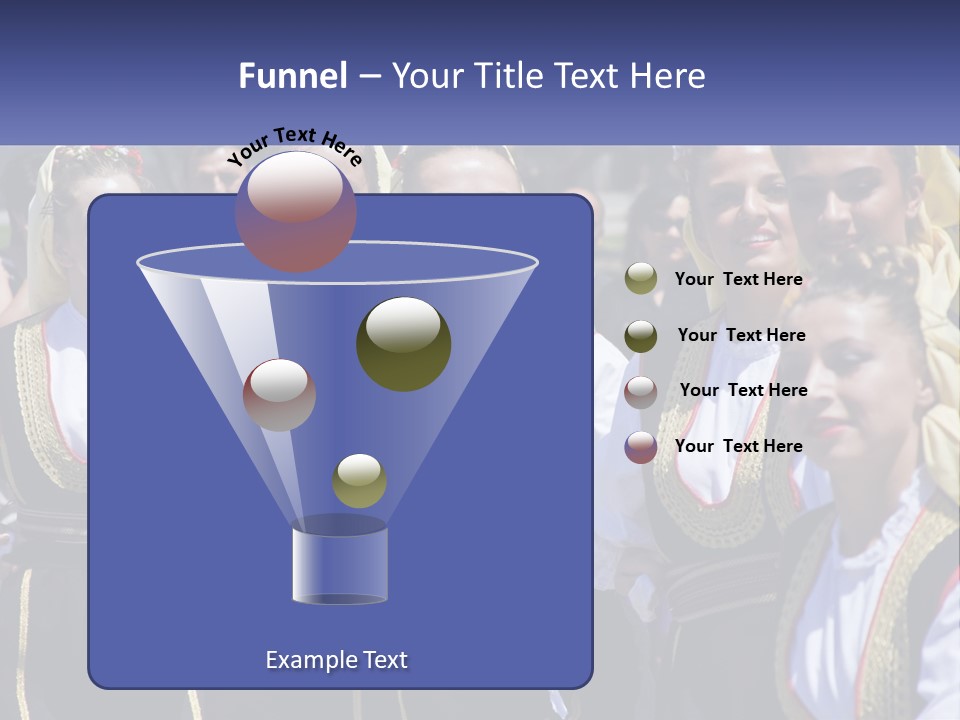 Funnel – Your Title Text Here

Your Text Here

Your Text Here

Your Text Here

Your Text Here

Your Text Here

Example Text